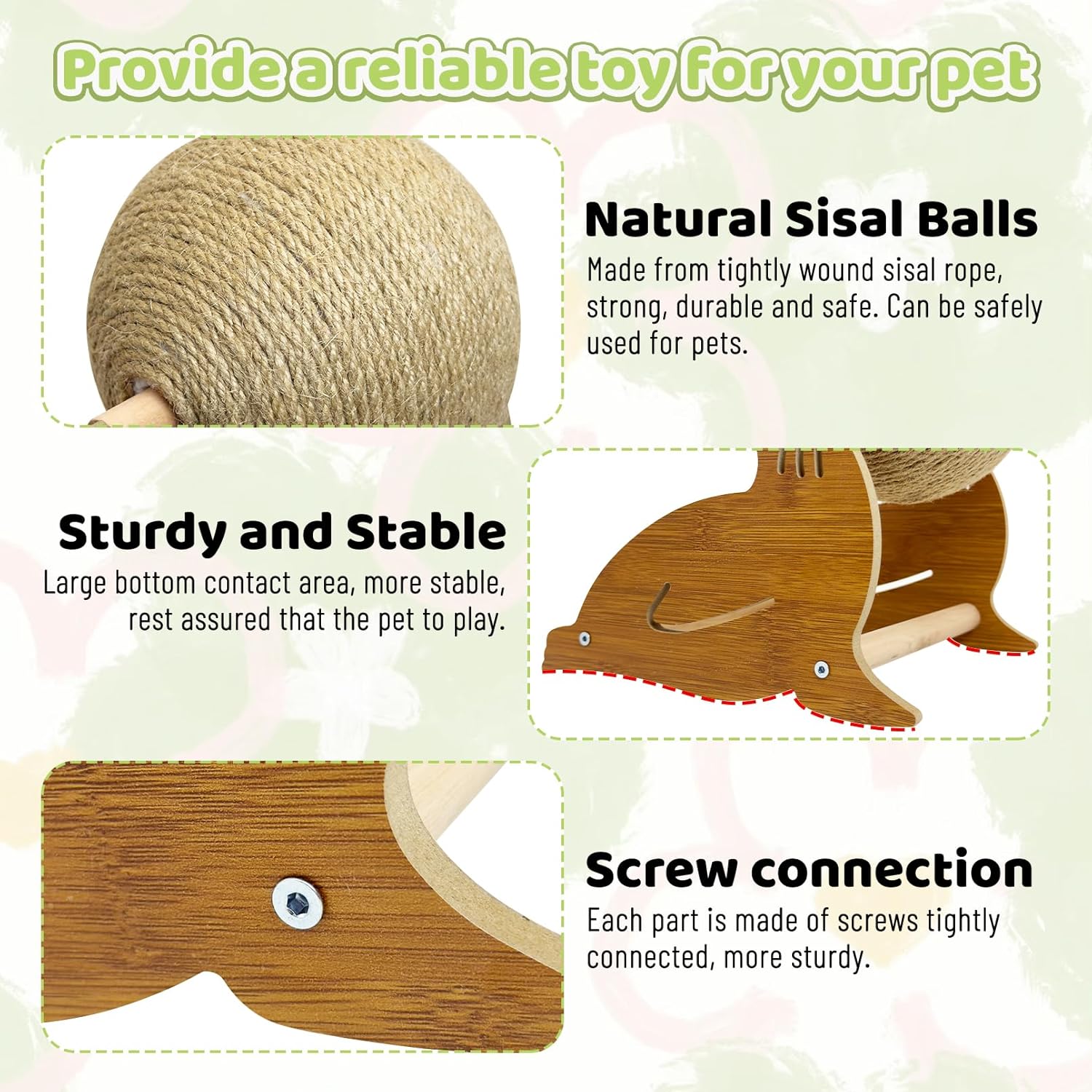 Provide a reliable toy for your pet

Natural Sisal Balls
Made from tightly wound sisal rope, strong, durable and safe. Can be safely used for pets.

Sturdy and Stable
Large bottom contact area, more stable, rest assured that the pet to play.

Screw connection
Each part is made of screws tightly connected, more sturdy.